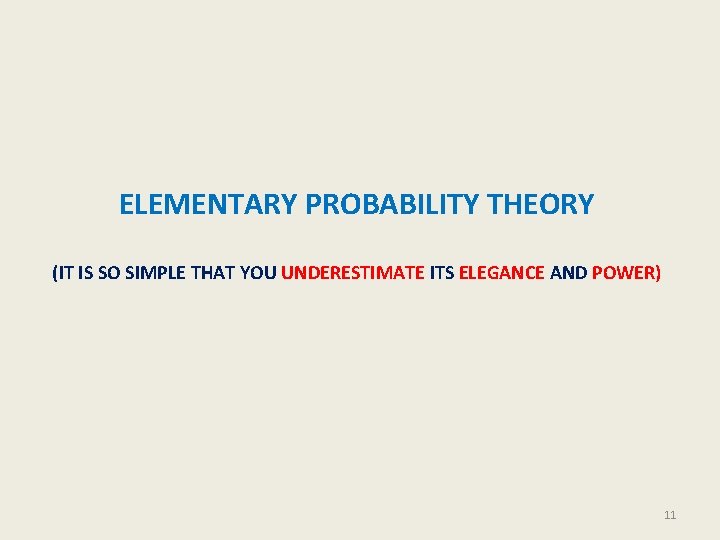 ELEMENTARY PROBABILITY THEORY

(IT IS SO SIMPLE THAT YOU UNDERESTIMATE ITS ELEGANCE AND POWER)

11